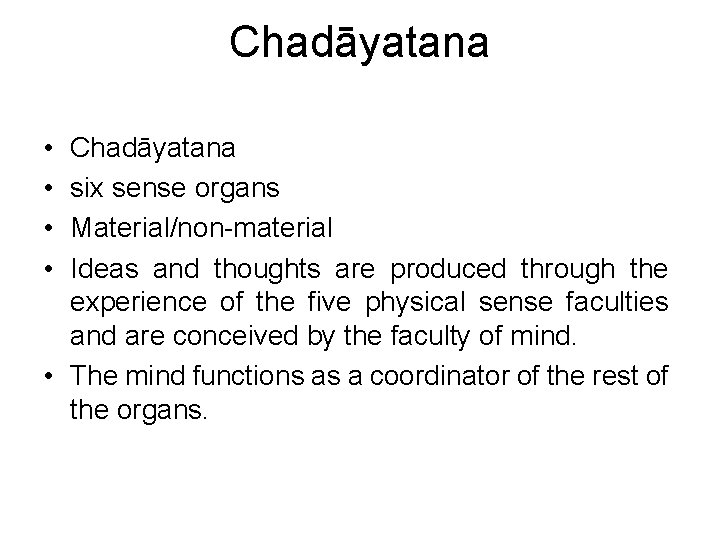 Chadāyatana

• Chadāyatana
• six sense organs
• Material/non-material
• Ideas and thoughts are produced through the experience of the five physical sense faculties and are conceived by the faculty of mind.
• The mind functions as a coordinator of the rest of the organs.